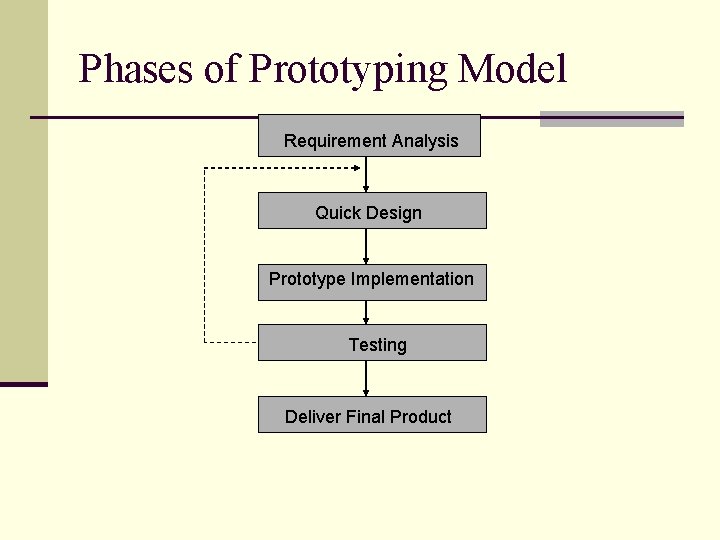 Phases of Prototyping Model

Requirement Analysis

Quick Design

Prototype Implementation

Testing

Deliver Final Product